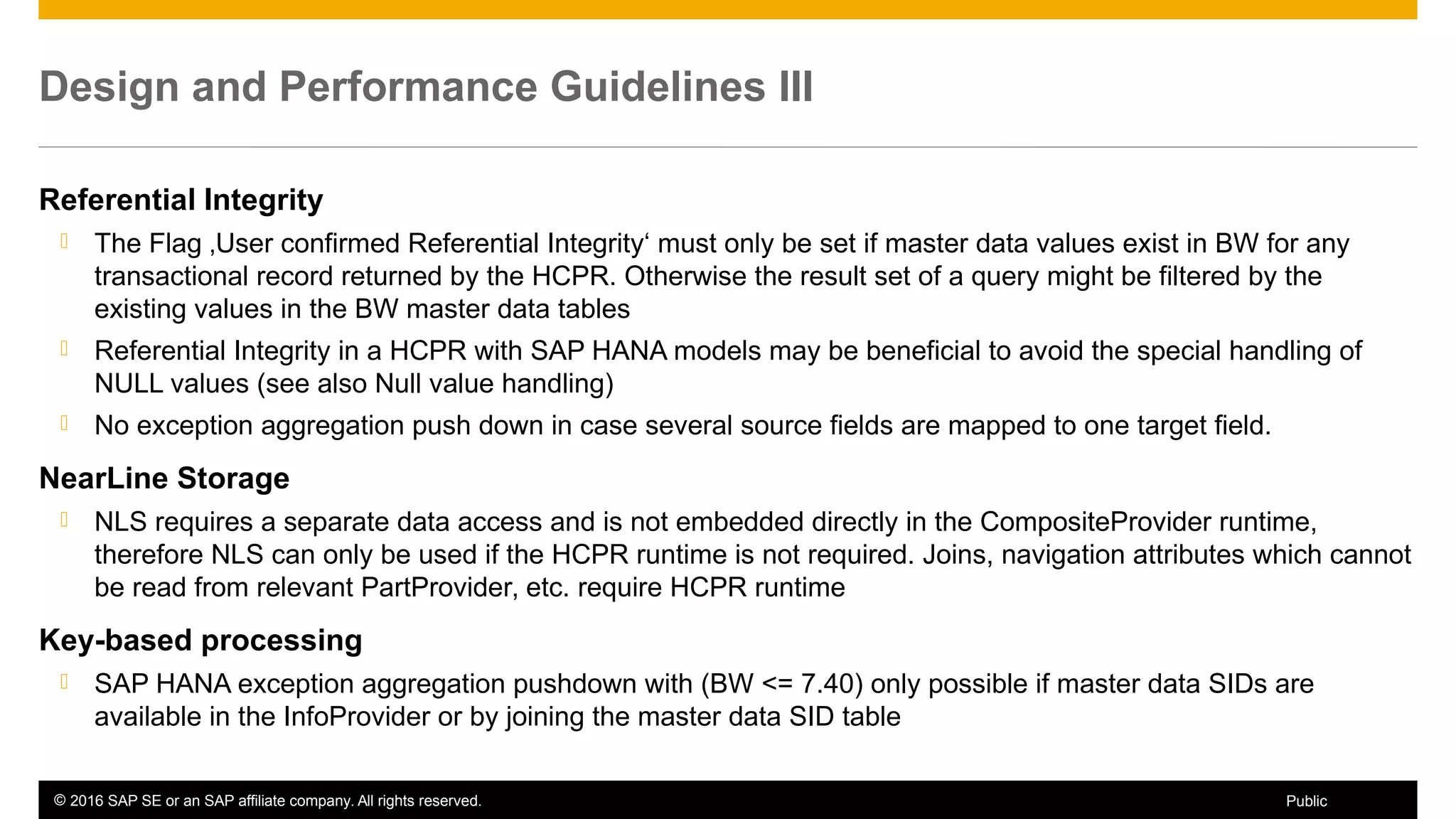 Design and Performance Guidelines III

Referential Integrity

The Flag ‚User confirmed Referential Integrity‘ must only be set if master data values exist in BW for any transactional record returned by the HCPR. Otherwise the result set of a query might be filtered by the existing values in the BW master data tables

Referential Integrity in a HCPR with SAP HANA models may be beneficial to avoid the special handling of NULL values (see also Null value handling)

No exception aggregation push down in case several source fields are mapped to one target field.

NearLine Storage

NLS requires a separate data access and is not embedded directly in the CompositeProvider runtime, therefore NLS can only be used if the HCPR runtime is not required. Joins, navigation attributes which cannot be read from relevant PartProvider, etc. require HCPR runtime

Key-based processing

SAP HANA exception aggregation pushdown with (BW <= 7.40) only possible if master data SIDs are available in the InfoProvider or by joining the master data SID table

© 2016 SAP SE or an SAP affiliate company. All rights reserved.

Public